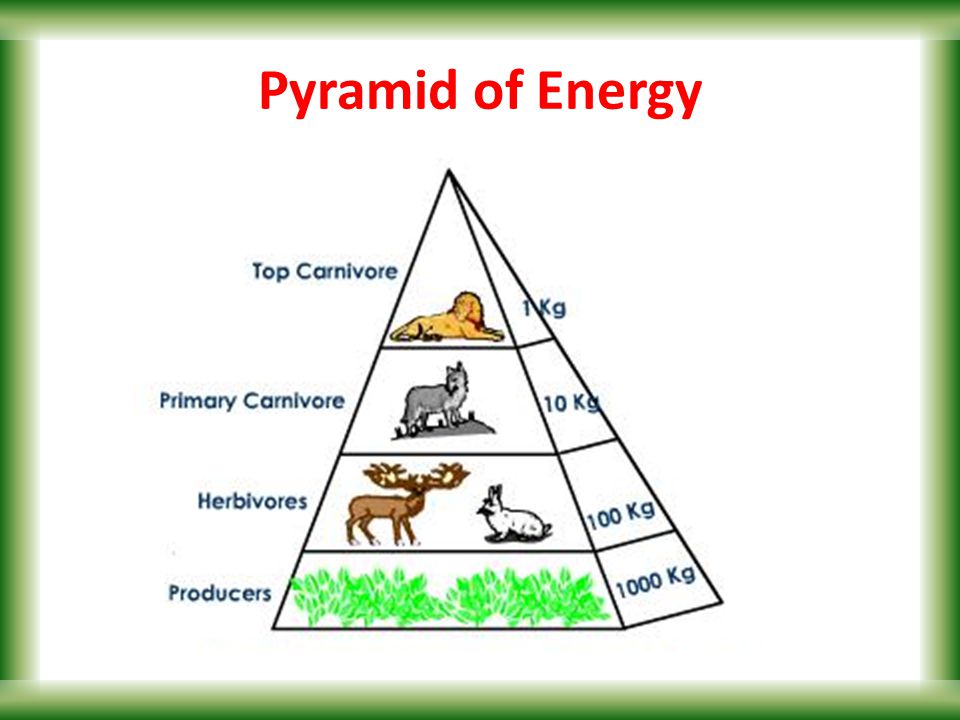 Pyramid of Energy

Top Carnivore
1 Kg

Primary Carnivore
10 Kg

Herbivores
100 Kg

Producers
1000 Kg